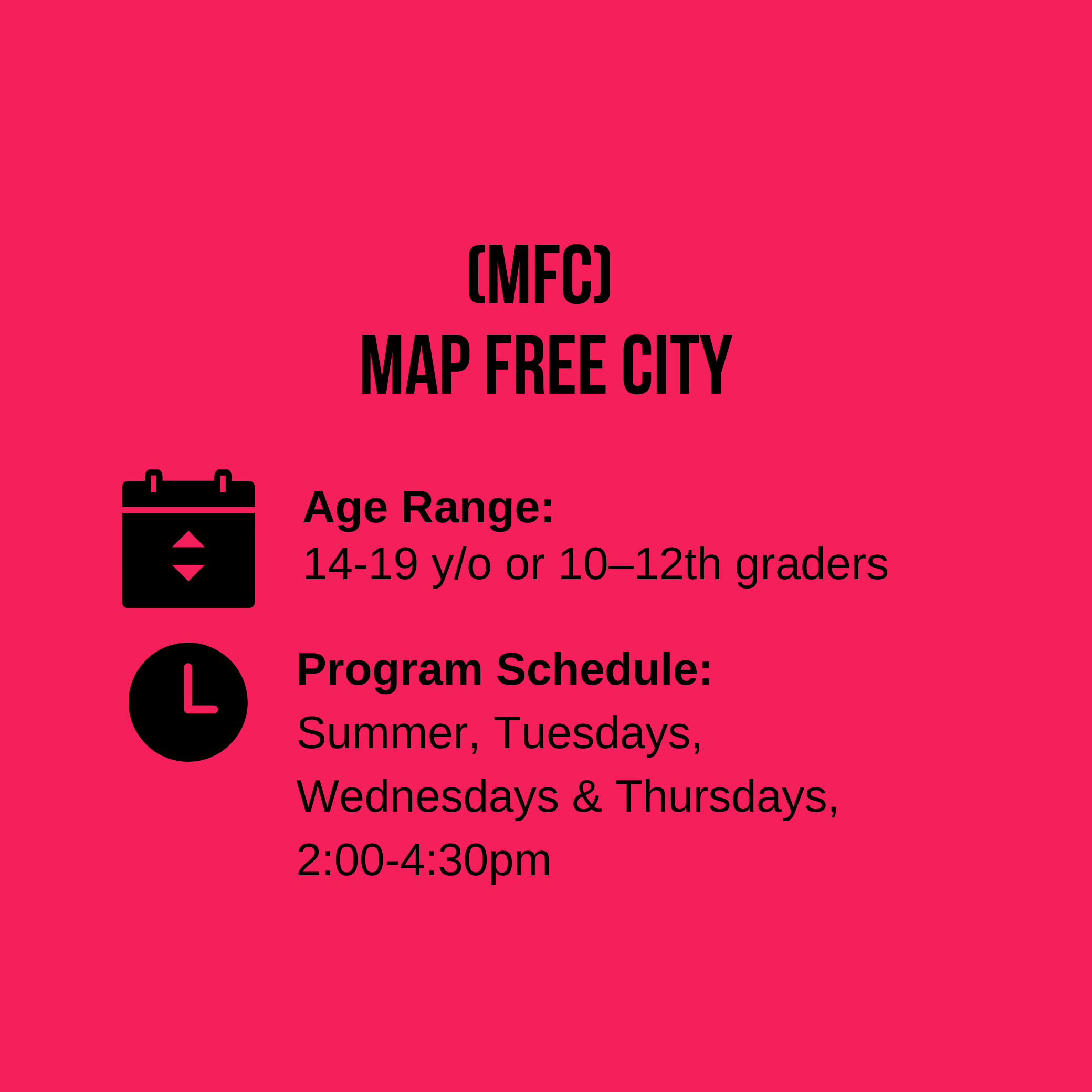 (MFC)
MAP FREE CITY

Age Range:
14-19 y/o or 10–12th graders

Program Schedule:
Summer, Tuesdays, Wednesdays & Thursdays, 2:00-4:30pm